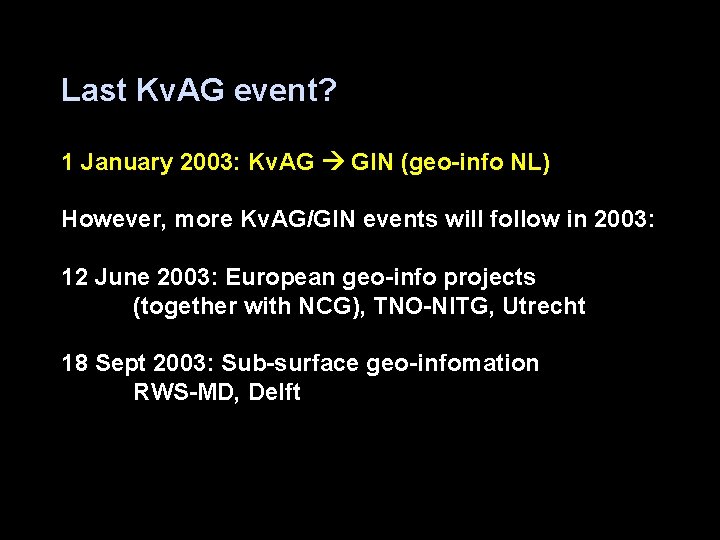 Last KvAG event?

1 January 2003: KvAG → GIN (geo-info NL)

However, more KvAG/GIN events will follow in 2003:

12 June 2003: European geo-info projects
(together with NCG), TNO-NITG, Utrecht

18 Sept 2003: Sub-surface geo-infomation
RWS-MD, Delft